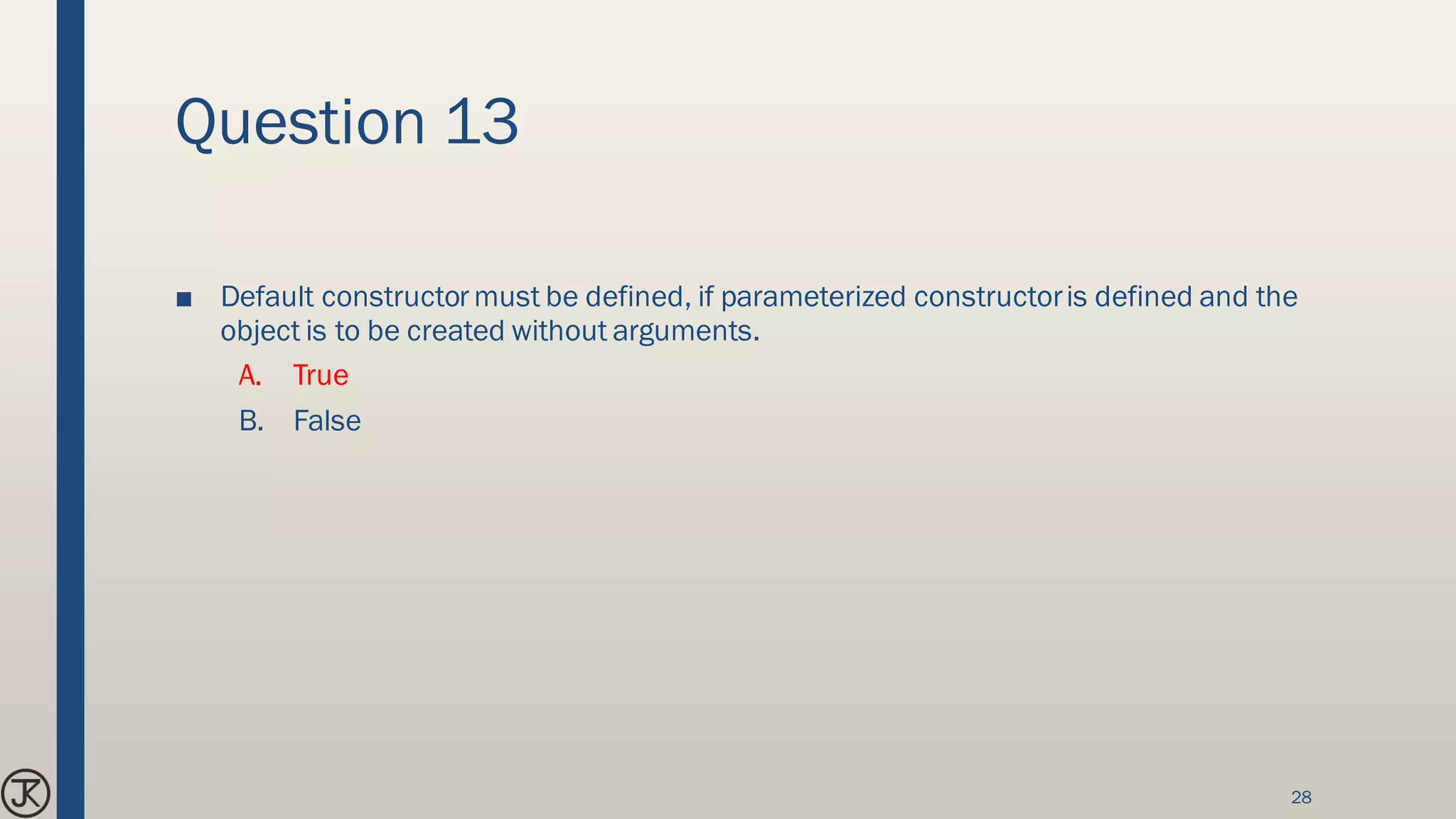 Question 13

■ Default constructor must be defined, if parameterized constructor is defined and the object is to be created without arguments.

A. True

B. False

JK

28